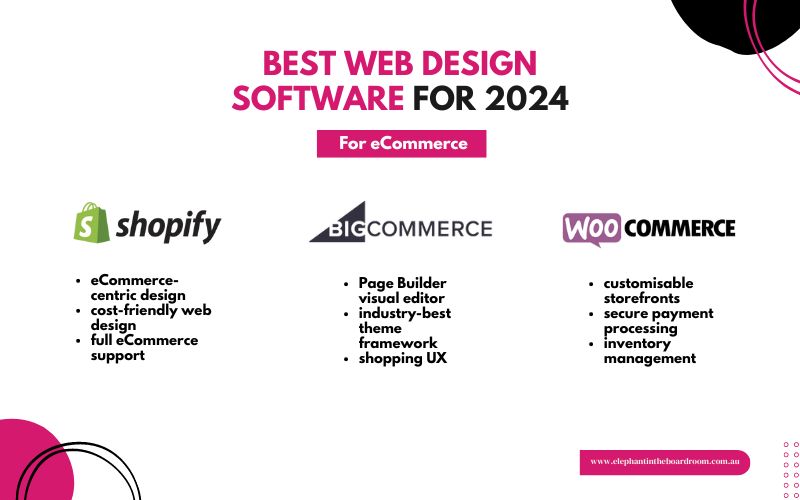 BEST WEB DESIGN SOFTWARE FOR 2024

For eCommerce

shopify

- eCommerce-centric design
- cost-friendly web design
- full eCommerce support

BIGCOMMERCE

- Page Builder visual editor
- industry-best theme framework
- shopping UX

WOO COMMERCE

- customisable storefronts
- secure payment processing
- inventory management

www.elephantintheboardroom.com.au